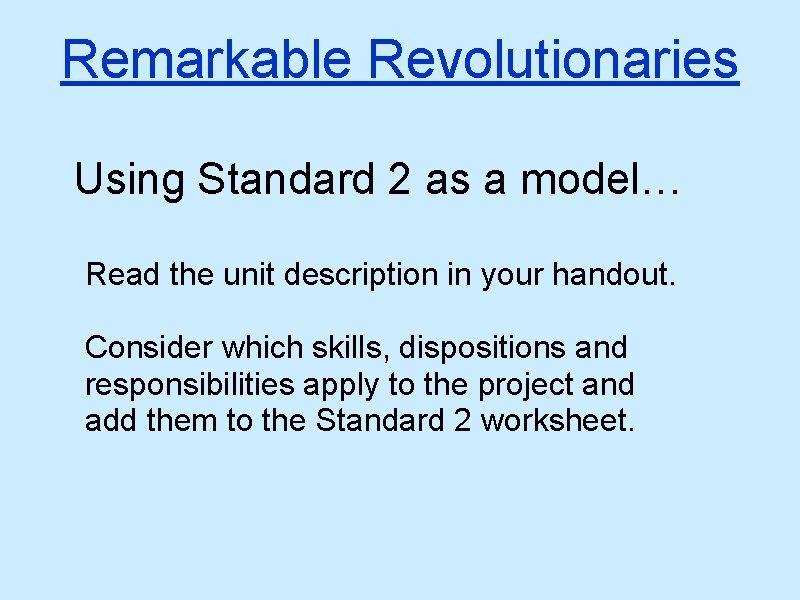 Remarkable Revolutionaries

Using Standard 2 as a model…

Read the unit description in your handout.

Consider which skills, dispositions and responsibilities apply to the project and add them to the Standard 2 worksheet.